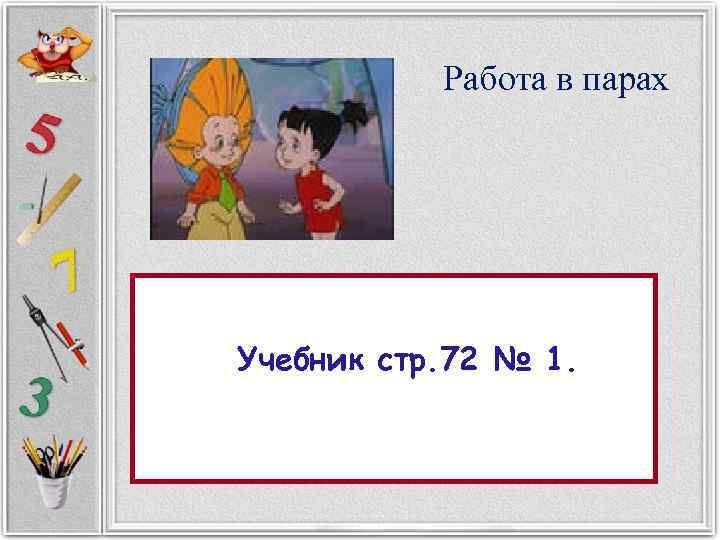 5

7

3

Работа в парах

Учебник стр.72 № 1.